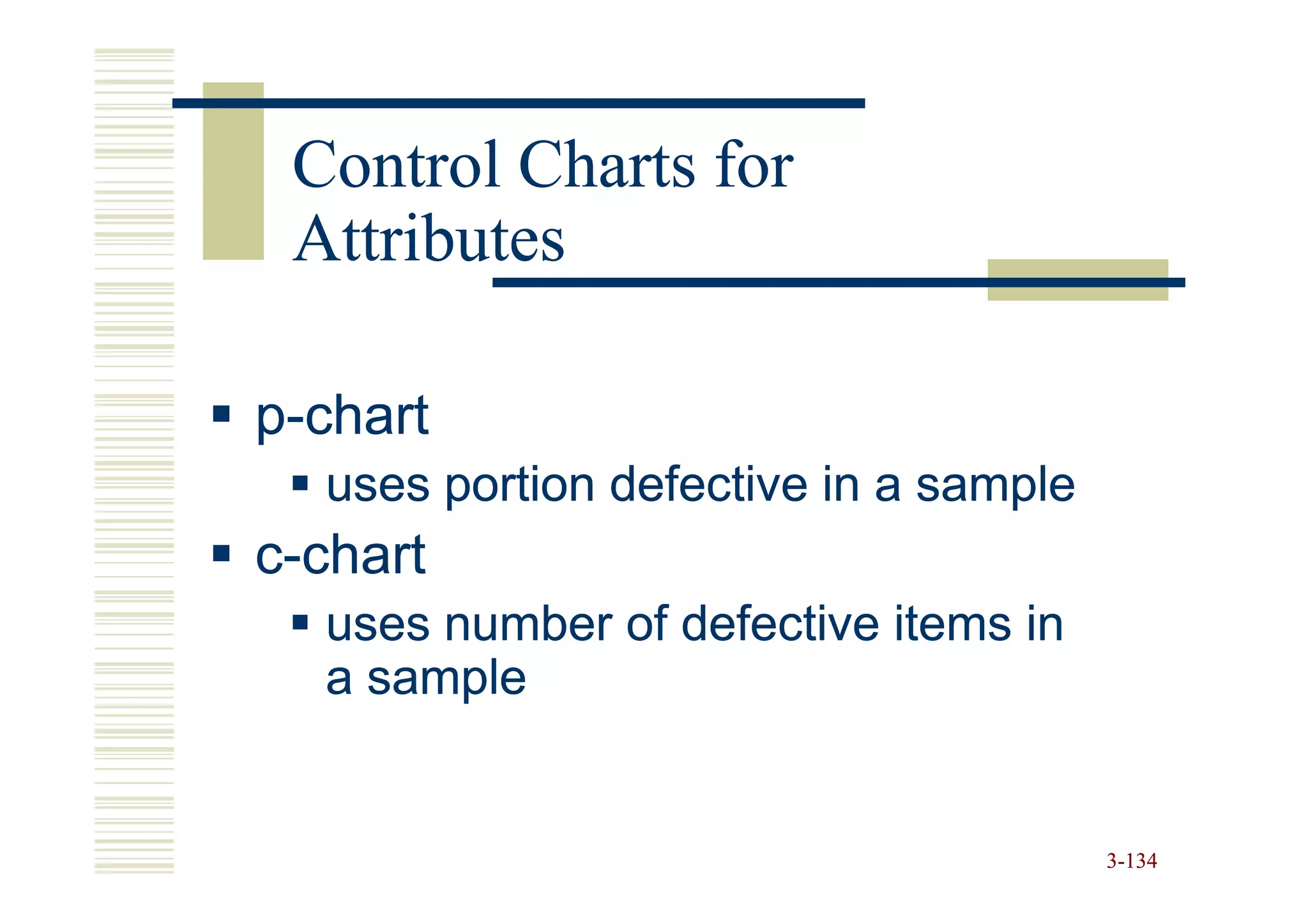 Control Charts for Attributes

▪ p-chart
 ▪ uses portion defective in a sample
▪ c-chart
 ▪ uses number of defective items in a sample

3-134